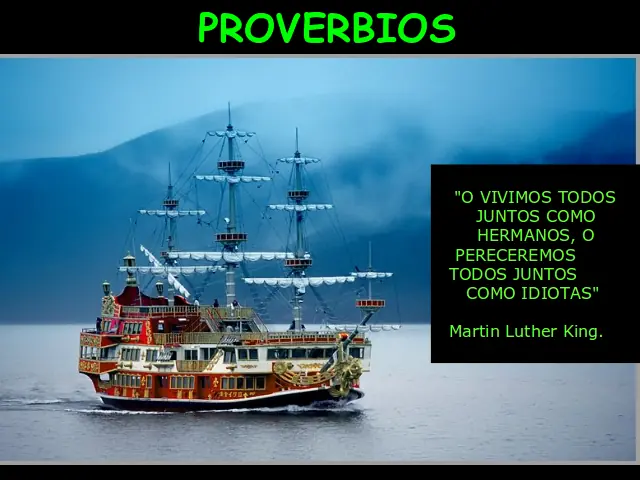 PROVERBIOS

"O VIVIMOS TODOS JUNTOS COMO HERMANOS, O PERECEREMOS TODOS JUNTOS COMO IDIOTAS"

Martin Luther King.